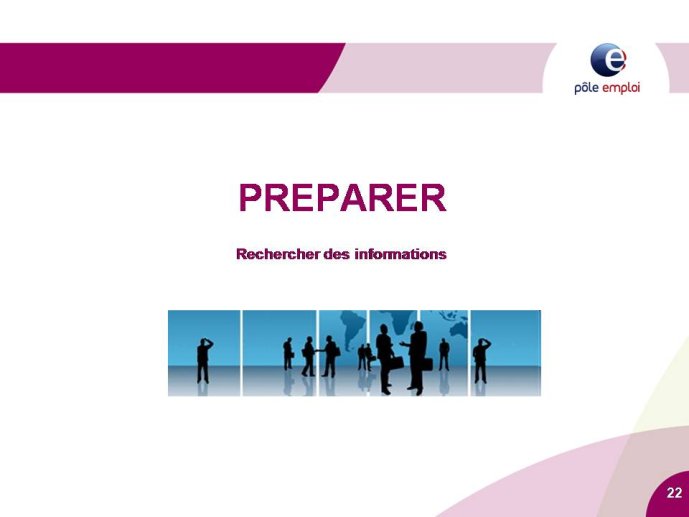 pôle emploi

PREPARER

Rechercher des informations

22